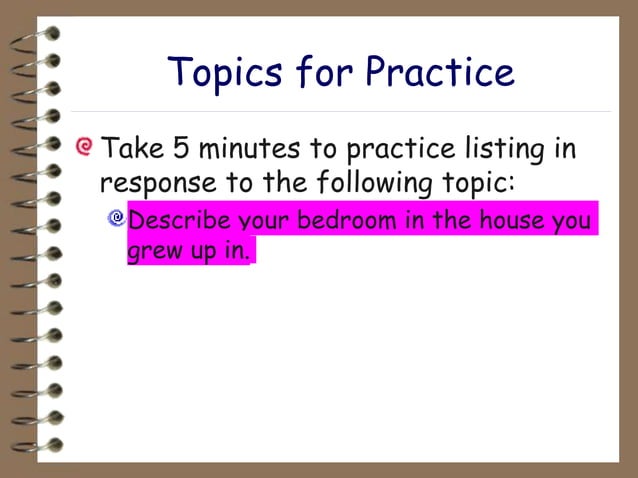 Topics for Practice

Take 5 minutes to practice listing in response to the following topic:

Describe your bedroom in the house you grew up in.